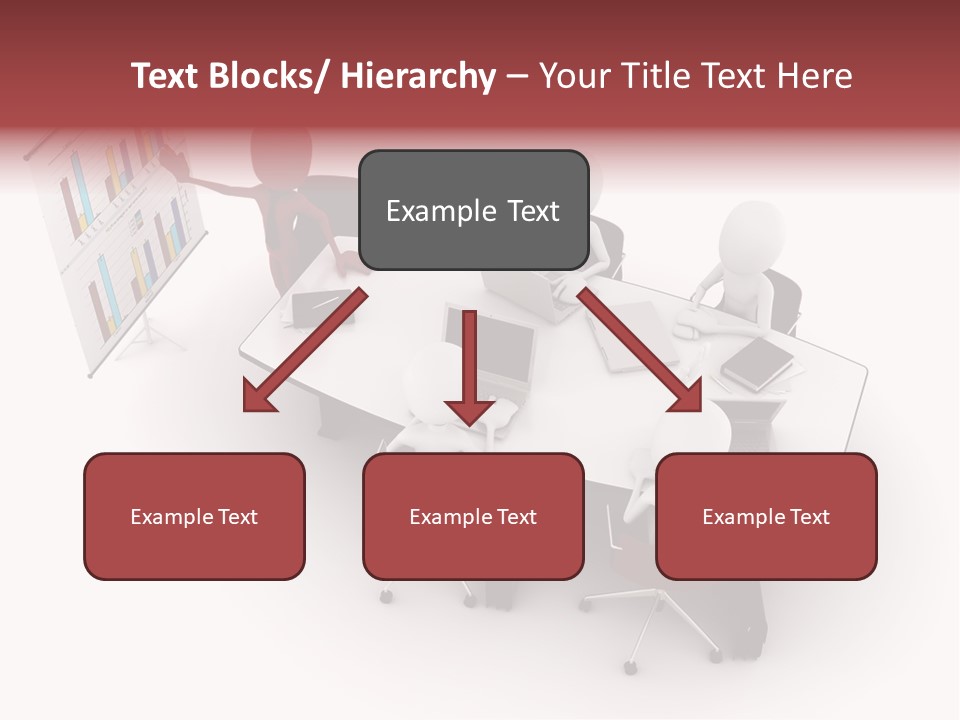 Text Blocks/ Hierarchy – Your Title Text Here

Example Text

Example Text

Example Text

Example Text